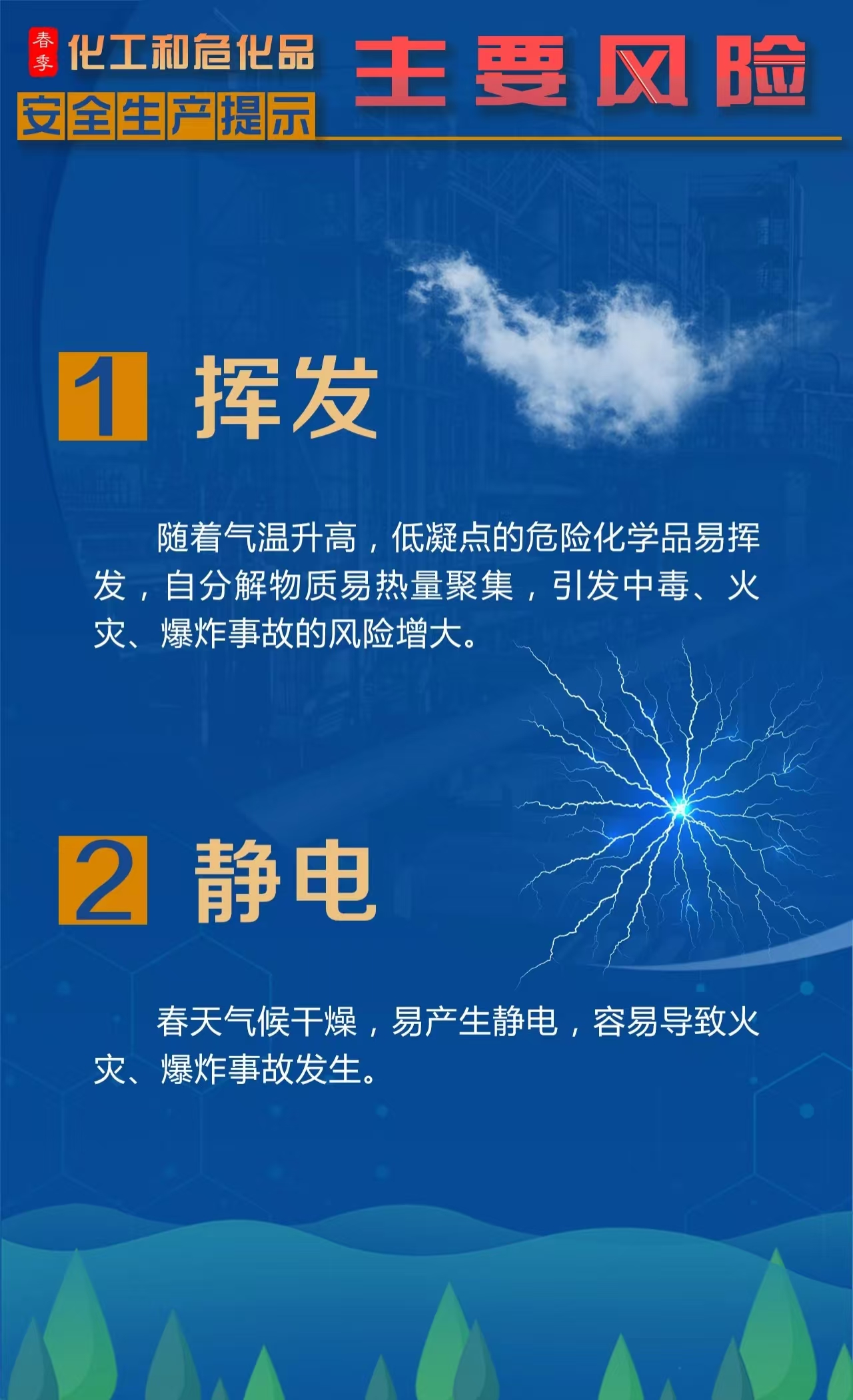 春季 化工和危化品

安全生产提示

主要风险

1 挥发

随着气温升高，低凝点的危险化学品易挥发，自分解物质易热量聚集，引发中毒、火灾、爆炸事故的风险增大。

2 静电

春天气候干燥，易产生静电，容易导致火灾、爆炸事故发生。